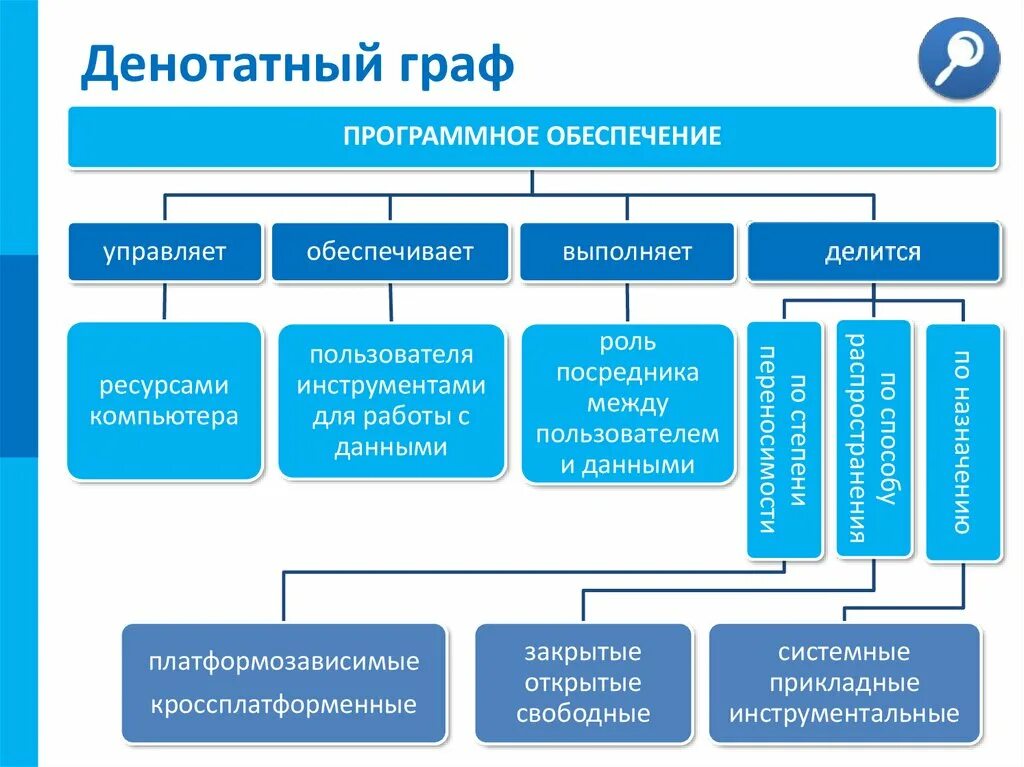 Денотатный граф

ПРОГРАММНОЕ ОБЕСПЕЧЕНИЕ

управляет

обеспечивает

выполняет

делится

ресурсами компьютера

пользователя инструментами для работы с данными

роль посредника между пользователем и данными

по степени переносимости

по способу распространения

по назначению

платформозависимые

кроссплатформенные

закрытые
открытые
свободные

системные
прикладные
инструментальные